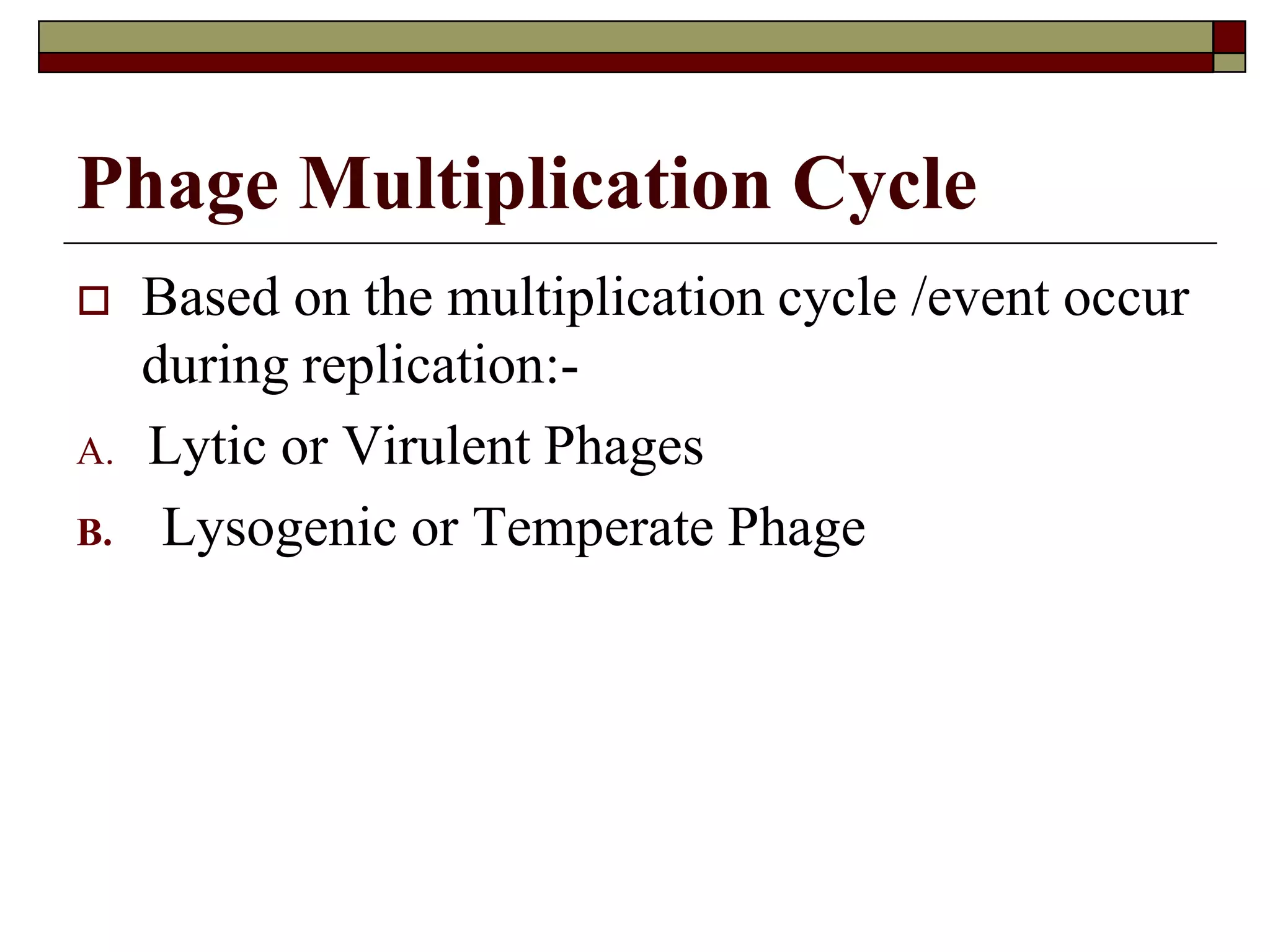 Phage Multiplication Cycle

Based on the multiplication cycle /event occur during replication:-

A. Lytic or Virulent Phages

B. Lysogenic or Temperate Phage